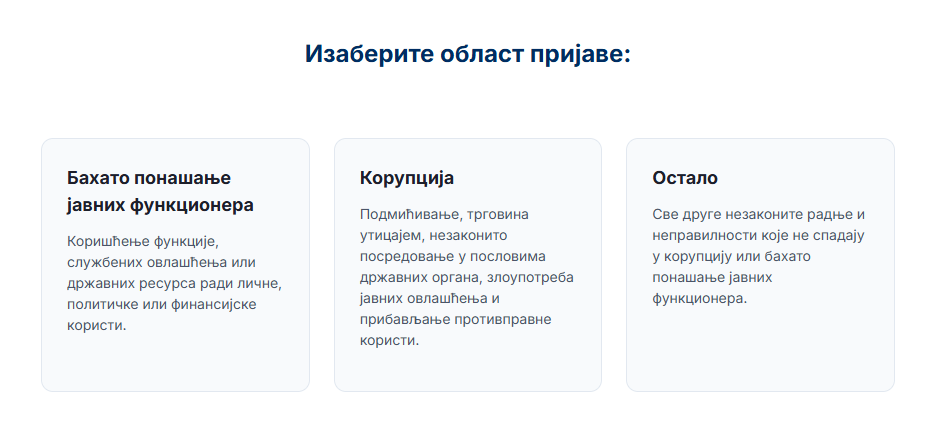 Изаберите област пријаве:

Бахато понашање јавних функционера

Коришћење функције, службених овлашћења или државних ресурса ради личне, политичке или финансијске користи.

Корупција

Подмићивање, трговина утицајем, незаконито посредовање у пословима државних органа, злоупотреба јавних овлашћења и прибављање противправне користи.

Остало

Све друге незаконите радње и неправилности које не спадају у корупцију или бахато понашање јавних функционера.